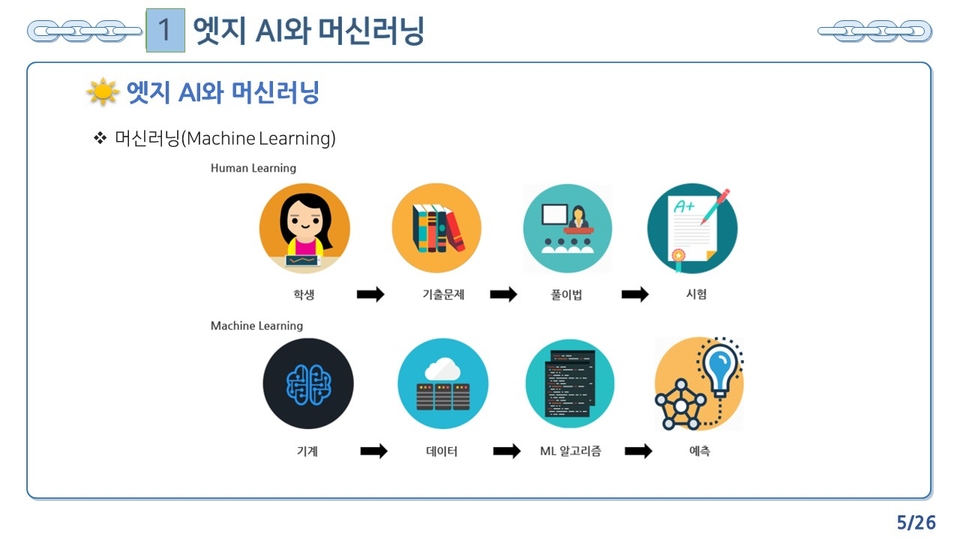 1 엣지 AI와 머신러닝

엣지 AI와 머신러닝

❖ 머신러닝(Machine Learning)

Human Learning

A+

학생 기출문제 풀이법 시험

Machine Learning

기계 데이터 ML 알고리즘 예측

5/26